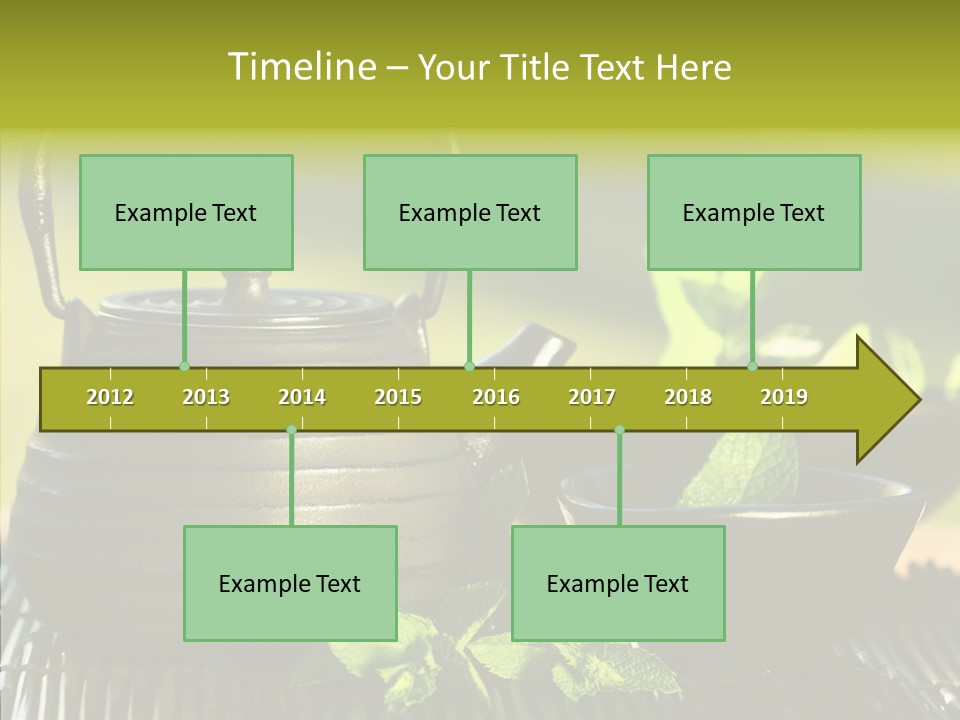 Timeline – Your Title Text Here

Example Text

Example Text

Example Text

2012 2013 2014 2015 2016 2017 2018 2019

Example Text

Example Text